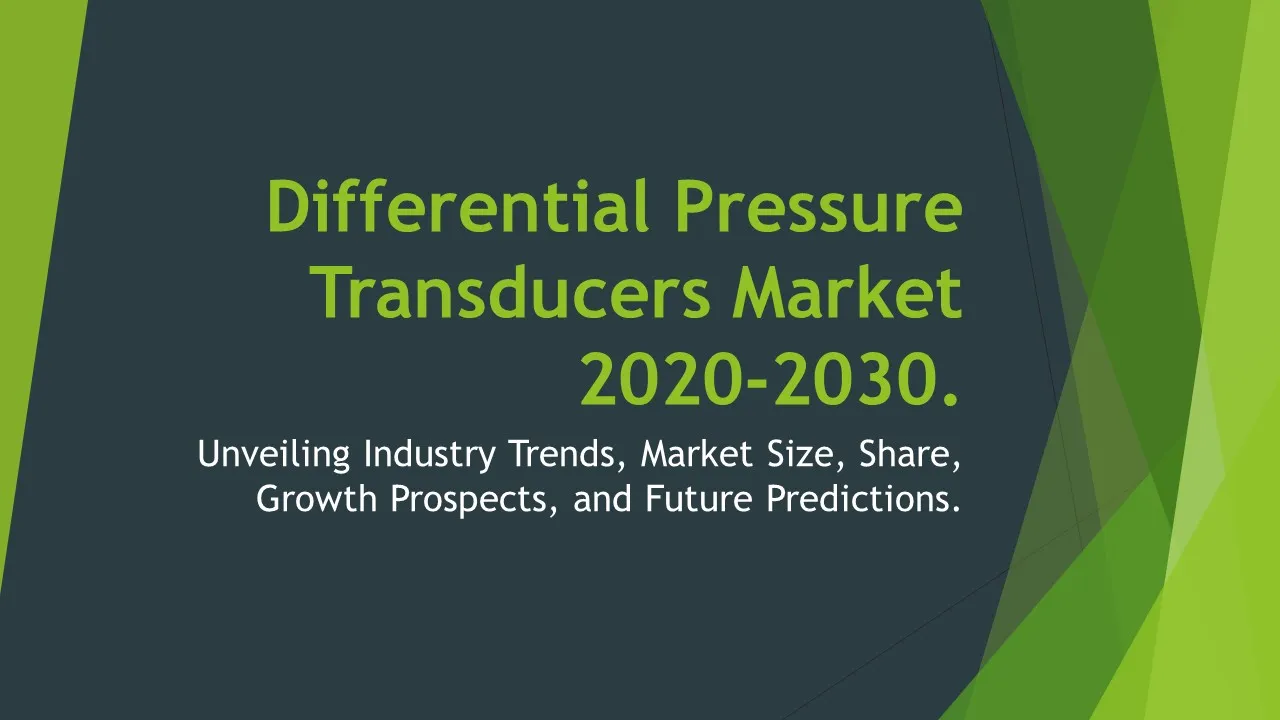 Differential Pressure Transducers Market 2020-2030.

Unveiling Industry Trends, Market Size, Share, Growth Prospects, and Future Predictions.